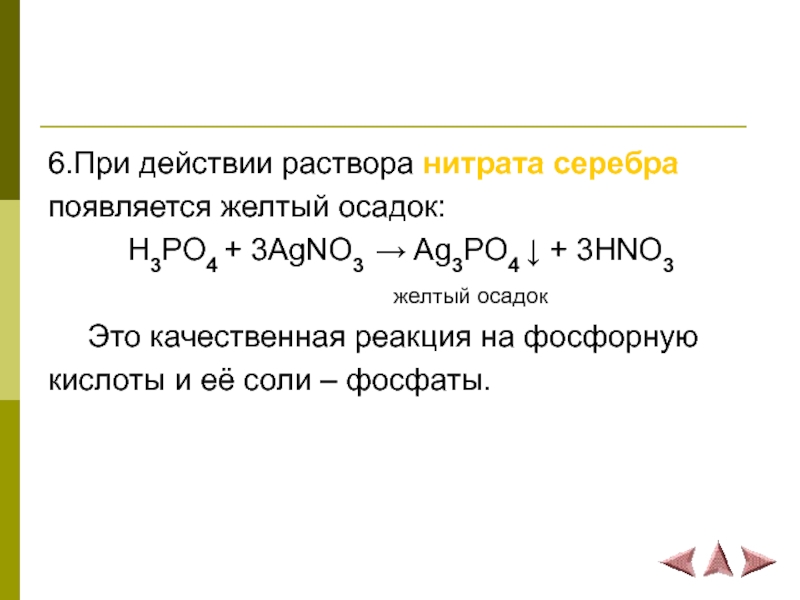 6.При действии раствора нитрата серебра появляется желтый осадок:

$H_3PO_4 + 3AgNO_3 \rightarrow Ag_3PO_4\downarrow + 3HNO_3$

желтый осадок

Это качественная реакция на фосфорную кислоты и её соли – фосфаты.